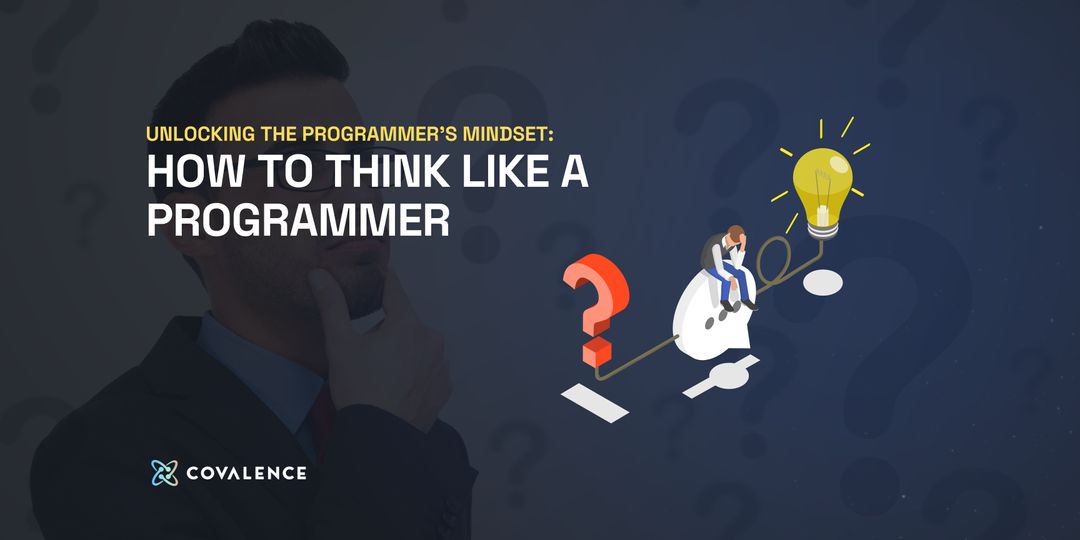 UNLOCKING THE PROGRAMMER'S MINDSET:
HOW TO THINK LIKE A PROGRAMMER

COVALENCE